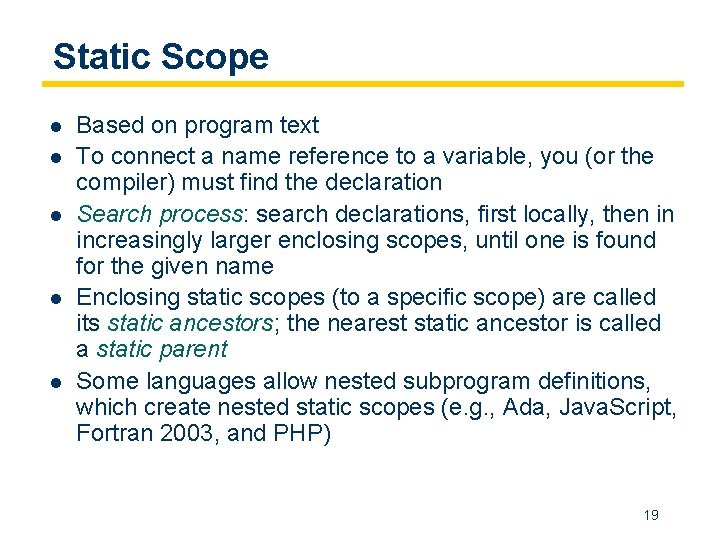 Static Scope

- Based on program text
- To connect a name reference to a variable, you (or the compiler) must find the declaration
- Search process: search declarations, first locally, then in increasingly larger enclosing scopes, until one is found for the given name
- Enclosing static scopes (to a specific scope) are called its static ancestors; the nearest static ancestor is called a static parent
- Some languages allow nested subprogram definitions, which create nested static scopes (e.g., Ada, JavaScript, Fortran 2003, and PHP)

19